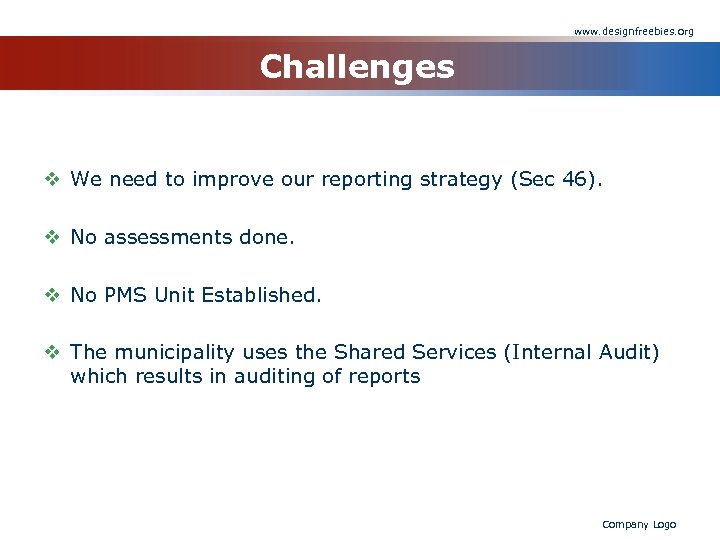 www.designfreebies.org

Challenges

❖ We need to improve our reporting strategy (Sec 46).

❖ No assessments done.

❖ No PMS Unit Established.

❖ The municipality uses the Shared Services (Internal Audit) which results in auditing of reports

Company Logo